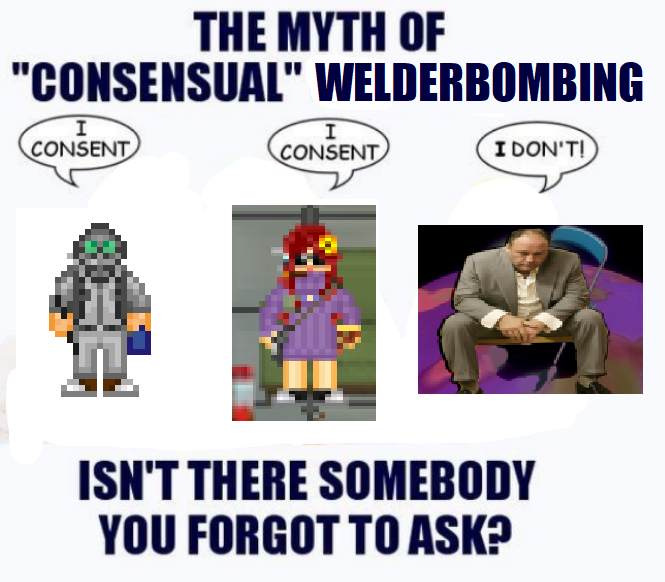 THE MYTH OF "CONSENSUAL" WELDERBOMBING

I CONSENT

I CONSENT

I DON'T!

ISN'T THERE SOMEBODY YOU FORGOT TO ASK?